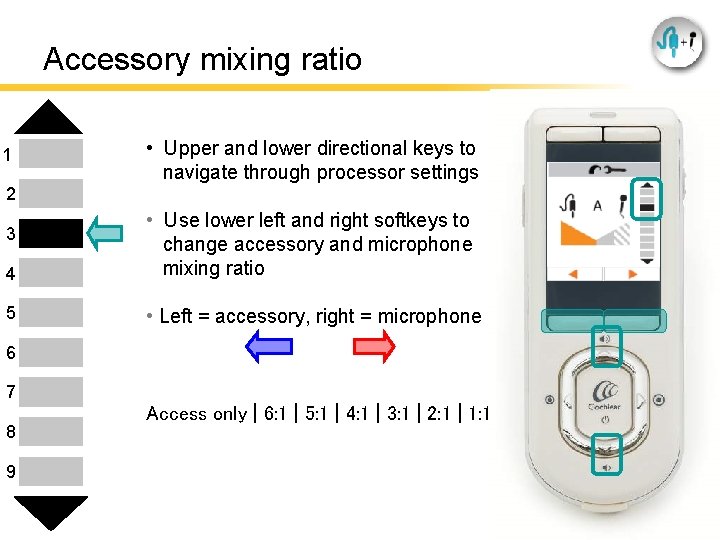 Accessory mixing ratio

1

2

3

4

5

6

7

8

9

• Upper and lower directional keys to navigate through processor settings

• Use lower left and right softkeys to change accessory and microphone mixing ratio

• Left = accessory, right = microphone

Access only | 6:1 | 5:1 | 4:1 | 3:1 | 2:1 | 1:1

A

Cochlear